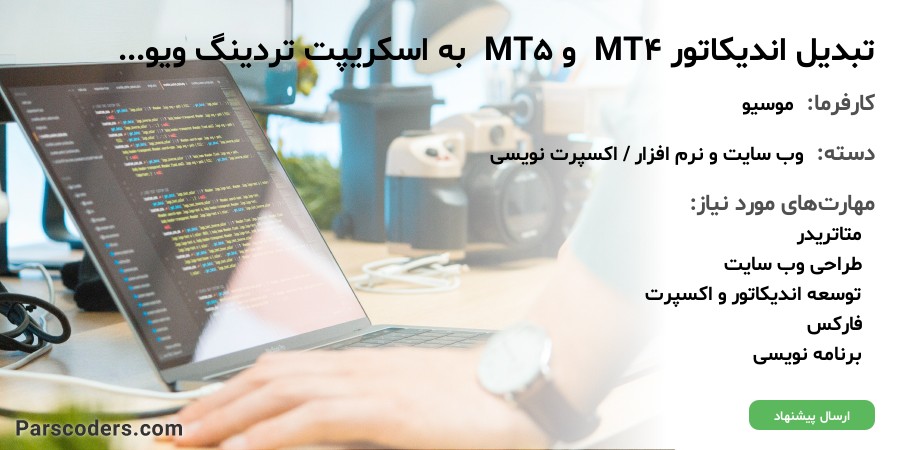 تبدیل اندیکاتور MT۴ و MT۵ به اسکریپت تردینگ ویو...

کارفرما: موسیو

دسته: وب سایت و نرم افزار / اکسپرت نویسی

مهارت‌های مورد نیاز:
متاتریدر
طراحی وب سایت
توسعه اندیکاتور و اکسپرت
فارکس
برنامه نویسی

ارسال پیشنهاد

Parscoders.com